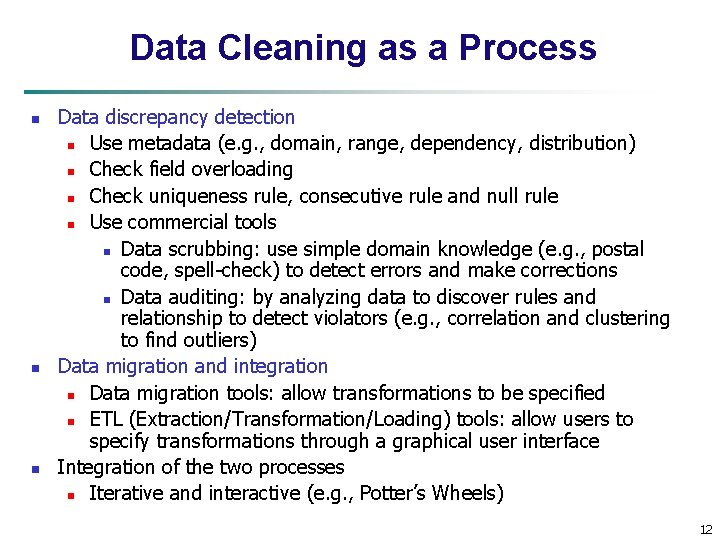 Data Cleaning as a Process

- Data discrepancy detection
  - Use metadata (e.g., domain, range, dependency, distribution)
  - Check field overloading
  - Check uniqueness rule, consecutive rule and null rule
  - Use commercial tools
    - Data scrubbing: use simple domain knowledge (e.g., postal code, spell-check) to detect errors and make corrections
    - Data auditing: by analyzing data to discover rules and relationship to detect violators (e.g., correlation and clustering to find outliers)
- Data migration and integration
  - Data migration tools: allow transformations to be specified
  - ETL (Extraction/Transformation/Loading) tools: allow users to specify transformations through a graphical user interface
- Integration of the two processes
  - Iterative and interactive (e.g., Potter's Wheels)

12